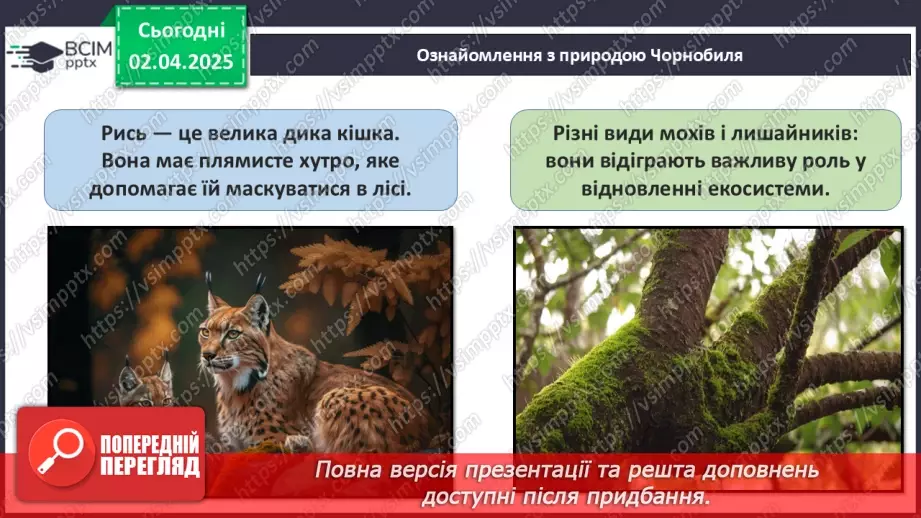 ВСІМ pptx

Сьогодні 02.04.2025

Ознайомлення з природою Чорнобиля

Рись — це велика дика кішка. Вона має плямисте хутро, яке допомагає їй маскуватися в лісі.

Різні види мохів і лишайників: вони відіграють важливу роль у відновленні екосистеми.

ПОПЕРЕДНІЙ ПЕРЕГЛЯД

Повна версія презентації та решта доповнень доступні після придбання.

https://vsimpptx.com